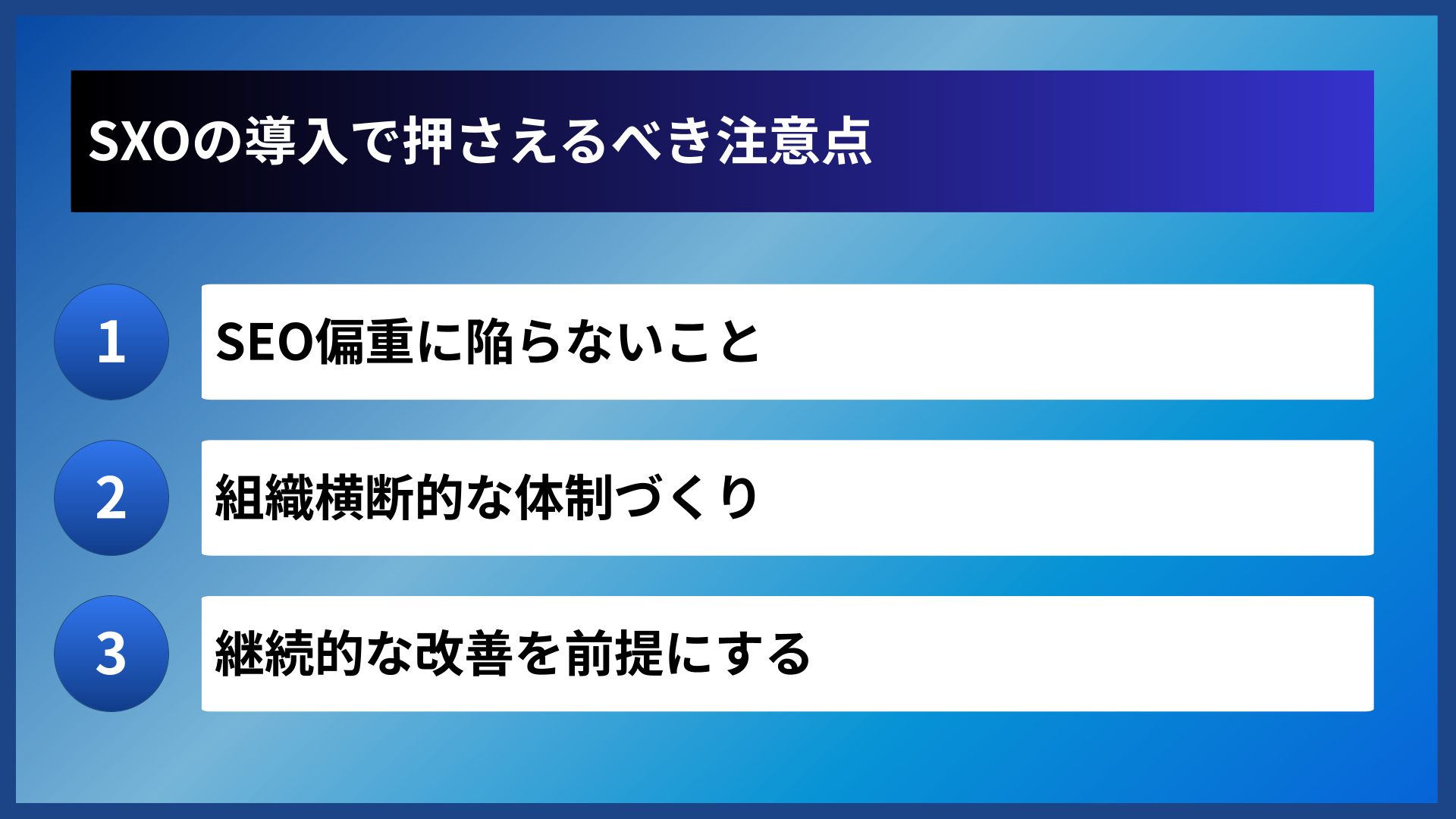 SXOの導入で押さえるべき注意点

1
SEO偏重に陥らないこと

2
組織横断的な体制づくり

3
継続的な改善を前提にする